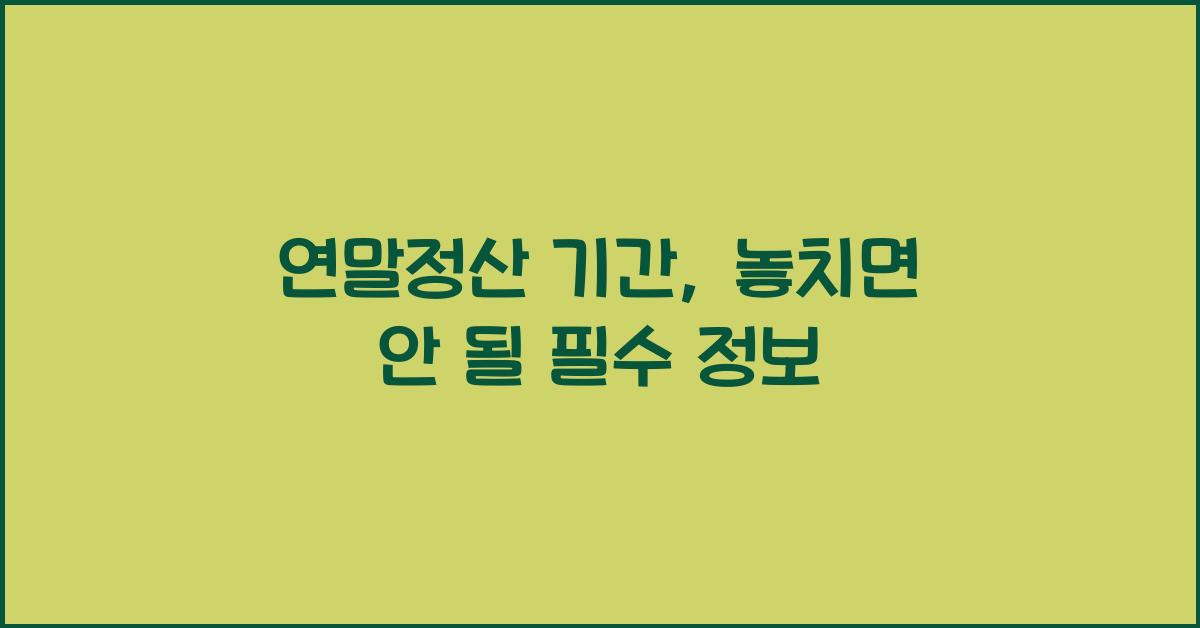 연말정산 기간, 놓치면 안 될 필수 정보